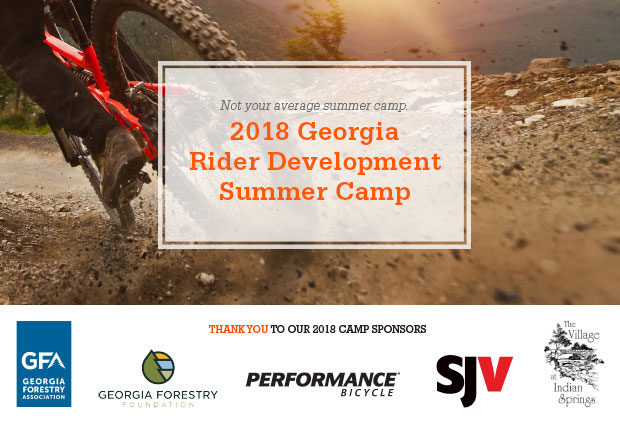 Not your average summer camp.

2018 Georgia Rider Development Summer Camp

THANK YOU TO OUR 2018 CAMP SPONSORS

GFA GEORGIA FORESTRY ASSOCIATION

GEORGIA FORESTRY FOUNDATION

PERFORMANCE BICYCLE

SJV

The Village at Indian Springs